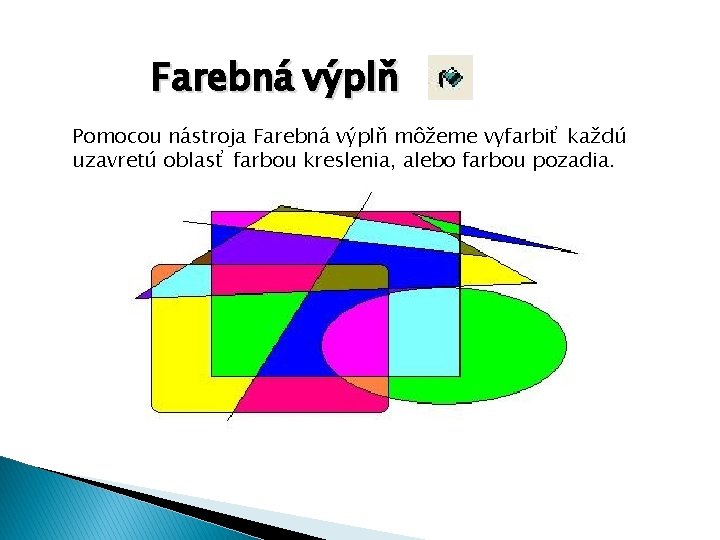 Farebná výplň

Pomocou nástroja Farebná výplň môžeme vyfarbiť každú uzavretú oblasť farbou kreslenia, alebo farbou pozadia.